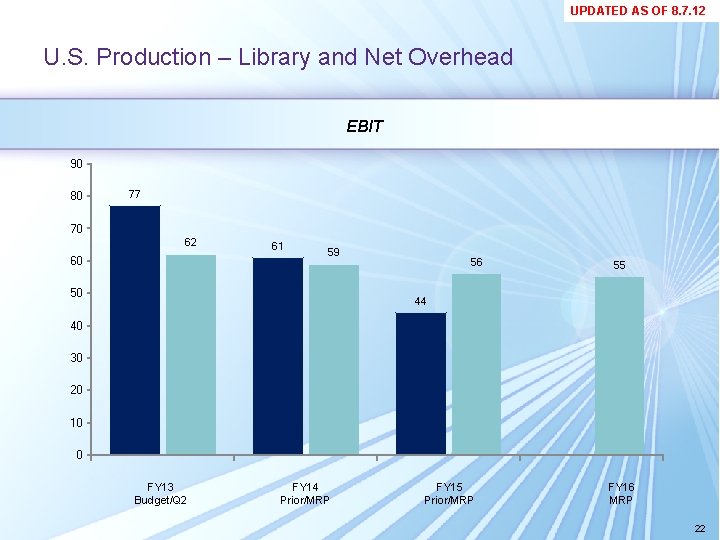 UPDATED AS OF 8.7.12

U.S. Production – Library and Net Overhead

EBIT

90
80
70
60
50
40
30
20
10
0

77
62
61
59
44
56
55

FY13 Budget/Q2
FY14 Prior/MRP
FY15 Prior/MRP
FY16 MRP

22